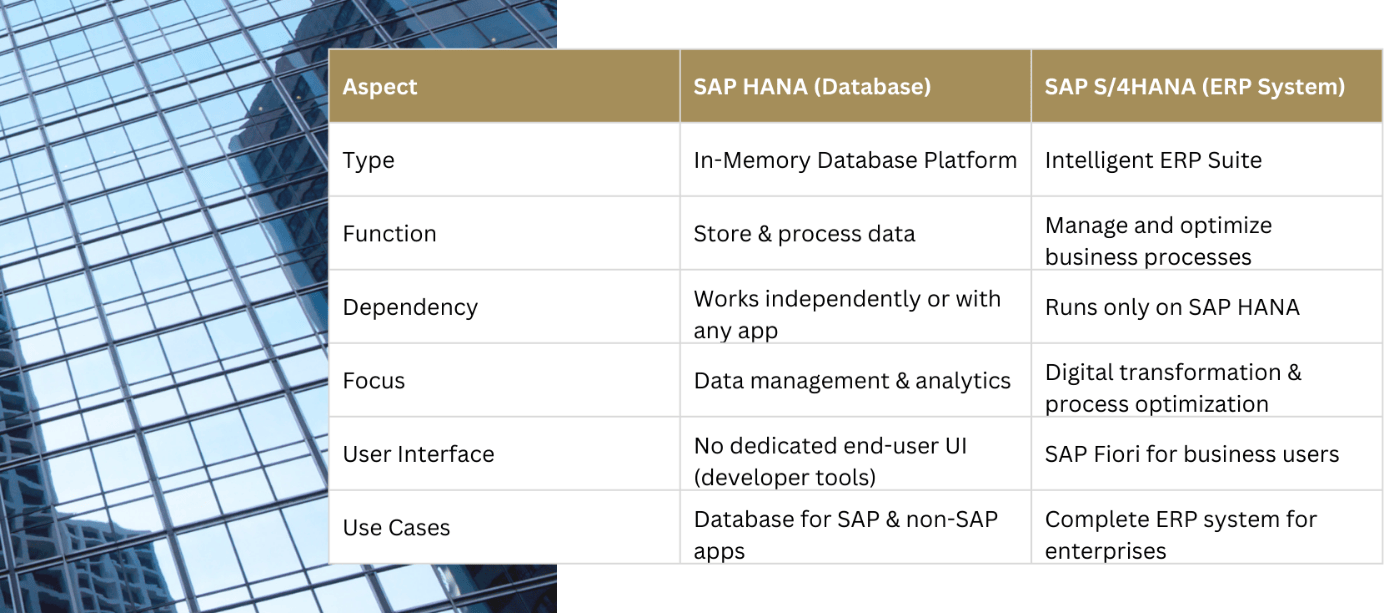 | Aspect | SAP HANA (Database) | SAP S/4HANA (ERP System) |
|---|---|---|
| Type | In-Memory Database Platform | Intelligent ERP Suite |
| Function | Store & process data | Manage and optimize business processes |
| Dependency | Works independently or with any app | Runs only on SAP HANA |
| Focus | Data management & analytics | Digital transformation & process optimization |
| User Interface | No dedicated end-user UI (developer tools) | SAP Fiori for business users |
| Use Cases | Database for SAP & non-SAP apps | Complete ERP system for enterprises |